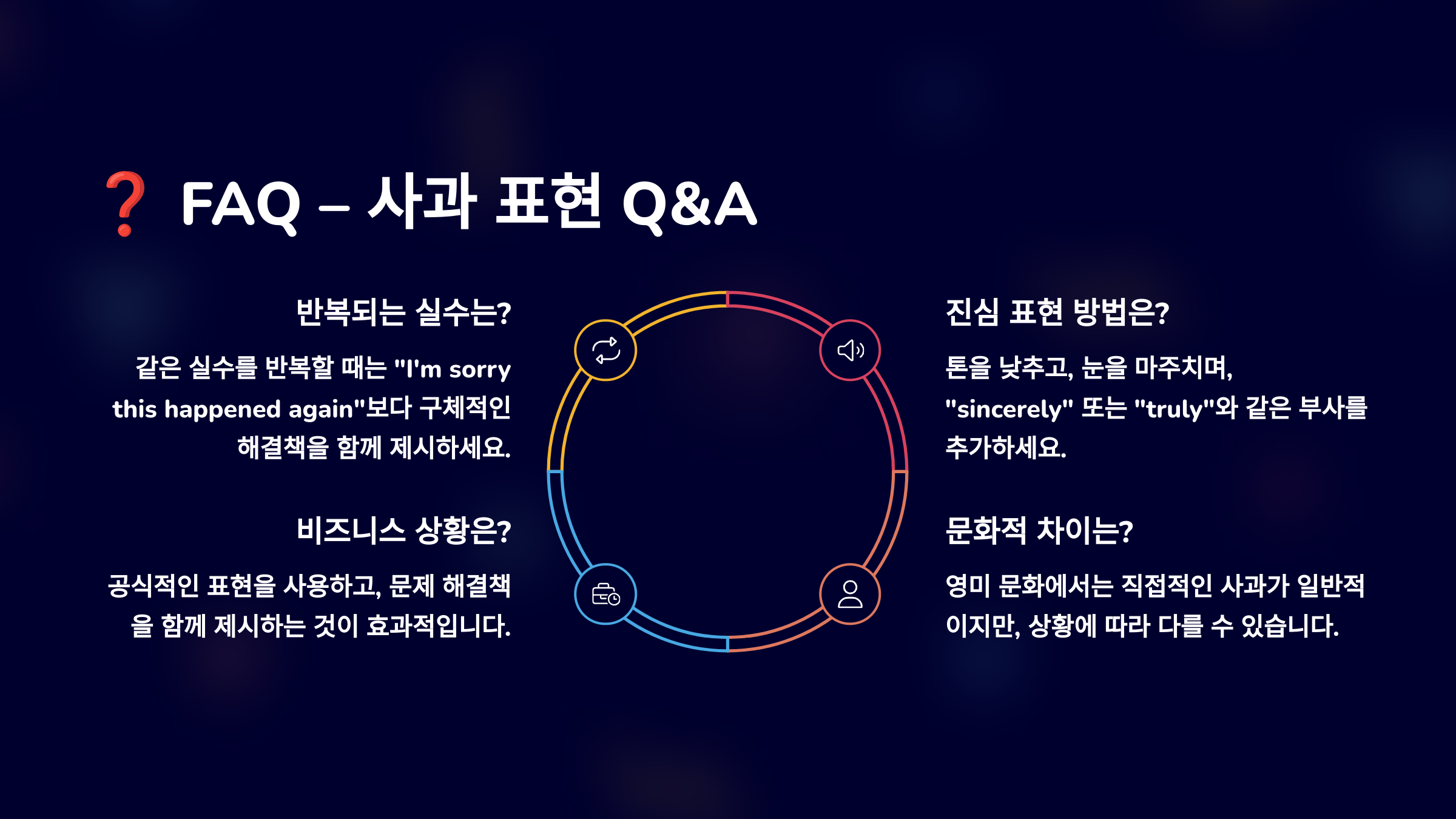 ❓ FAQ – 사과 표현 Q&A

반복되는 실수는?

같은 실수를 반복할 때는 "I'm sorry this happened again"보다 구체적인 해결책을 함께 제시하세요.

비즈니스 상황은?

공식적인 표현을 사용하고, 문제 해결책을 함께 제시하는 것이 효과적입니다.

진심 표현 방법은?

톤을 낮추고, 눈을 마주치며, "sincerely" 또는 "truly"와 같은 부사를 추가하세요.

문화적 차이는?

영미 문화에서는 직접적인 사과가 일반적이지만, 상황에 따라 다를 수 있습니다.